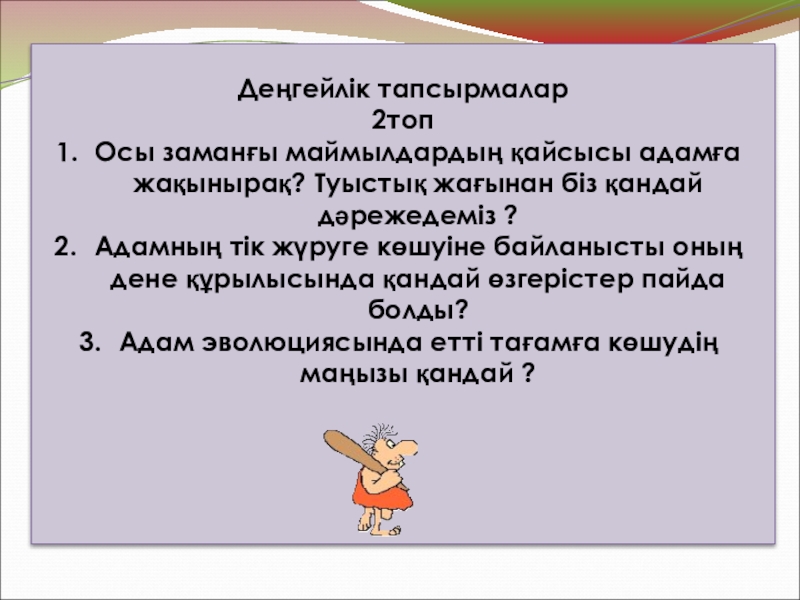 Деңгейлік тапсырмалар
2топ

1. Осы заманғы маймылдардың қайсысы адамға жақынырақ? Туыстық жағынан біз қандай дәрежедеміз ?
2. Адамның тік жүруге көшуіне байланысты оның дене құрылысында қандай өзгерістер пайда болды?
3. Адам эволюциясында етті тағамға көшудің маңызы қандай ?